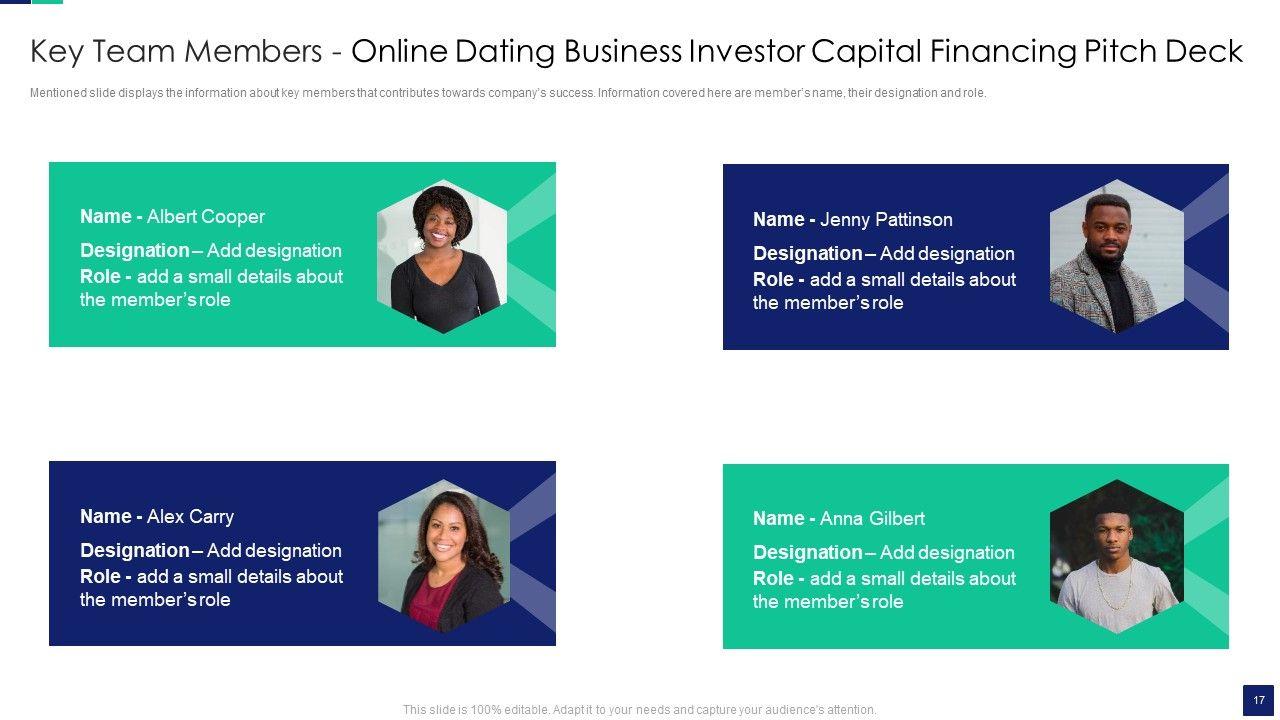 Key Team Members - Online Dating Business Investor Capital Financing Pitch Deck

Mentioned slide displays the information about key members that contributes towards company's success. Information covered here are member's name, their designation and role.

Name - Albert Cooper
Designation – Add designation
Role - add a small details about the member's role

Name - Jenny Pattinson
Designation – Add designation
Role - add a small details about the member's role

Name - Alex Carry
Designation – Add designation
Role - add a small details about the member's role

Name - Anna Gilbert
Designation – Add designation
Role - add a small details about the member's role

This slide is 100% editable. Adapt it to your needs and capture your audience's attention.

17